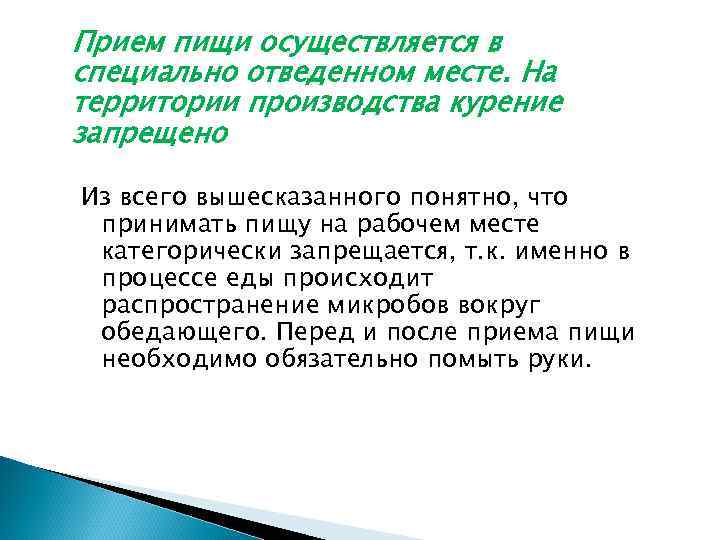 Прием пищи осуществляется в специально отведенном месте. На территории производства курение запрещено

Из всего вышесказанного понятно, что принимать пищу на рабочем месте категорически запрещается, т.к. именно в процессе еды происходит распространение микробов вокруг обедающего. Перед и после приема пищи необходимо обязательно помыть руки.